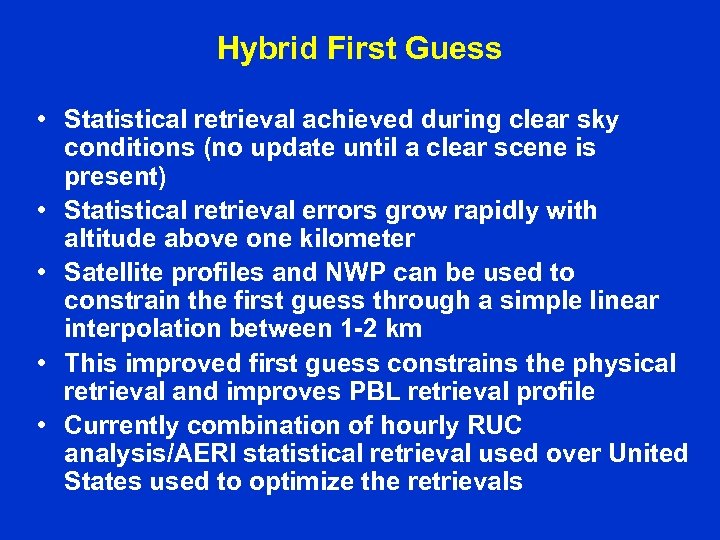 Hybrid First Guess

• Statistical retrieval achieved during clear sky conditions (no update until a clear scene is present)
• Statistical retrieval errors grow rapidly with altitude above one kilometer
• Satellite profiles and NWP can be used to constrain the first guess through a simple linear interpolation between 1-2 km
• This improved first guess constrains the physical retrieval and improves PBL retrieval profile
• Currently combination of hourly RUC analysis/AERI statistical retrieval used over United States used to optimize the retrievals